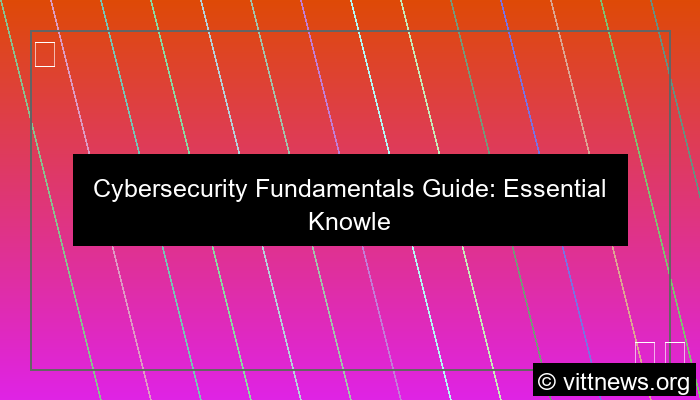 Cybersecurity Fundamentals Guide: Essential Knowle

© vittnews.org